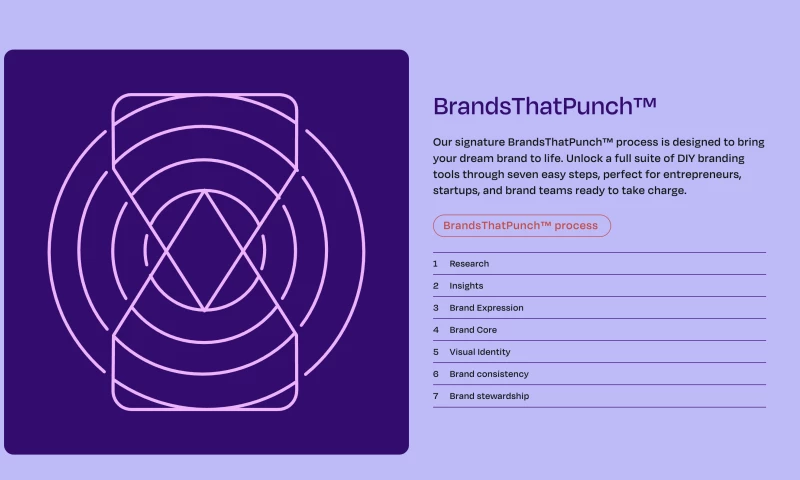 BrandsThatPunch™

Our signature BrandsThatPunch™ process is designed to bring your dream brand to life. Unlock a full suite of DIY branding tools through seven easy steps, perfect for entrepreneurs, startups, and brand teams ready to take charge.

BrandsThatPunch™ process

1 Research
2 Insights
3 Brand Expression
4 Brand Core
5 Visual Identity
6 Brand consistency
7 Brand stewardship